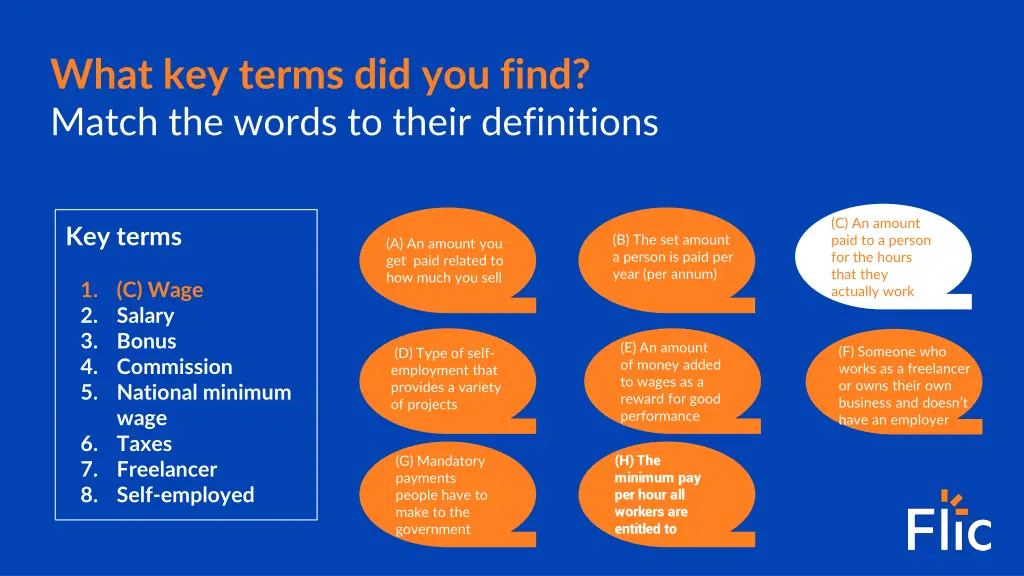 What key terms did you find?
Match the words to their definitions

Key terms

1. (C) Wage
2. Salary
3. Bonus
4. Commission
5. National minimum wage
6. Taxes
7. Freelancer
8. Self-employed

(A) An amount you get paid related to how much you sell

(B) The set amount a person is paid per year (per annum)

(C) An amount paid to a person for the hours that they actually work

(D) Type of self-employment that provides a variety of projects

(E) An amount of money added to wages as a reward for good performance

(F) Someone who works as a freelancer or owns their own business and doesn't have an employer

(G) Mandatory payments people have to make to the government

(H) The minimum pay per hour all workers are entitled to

Flic